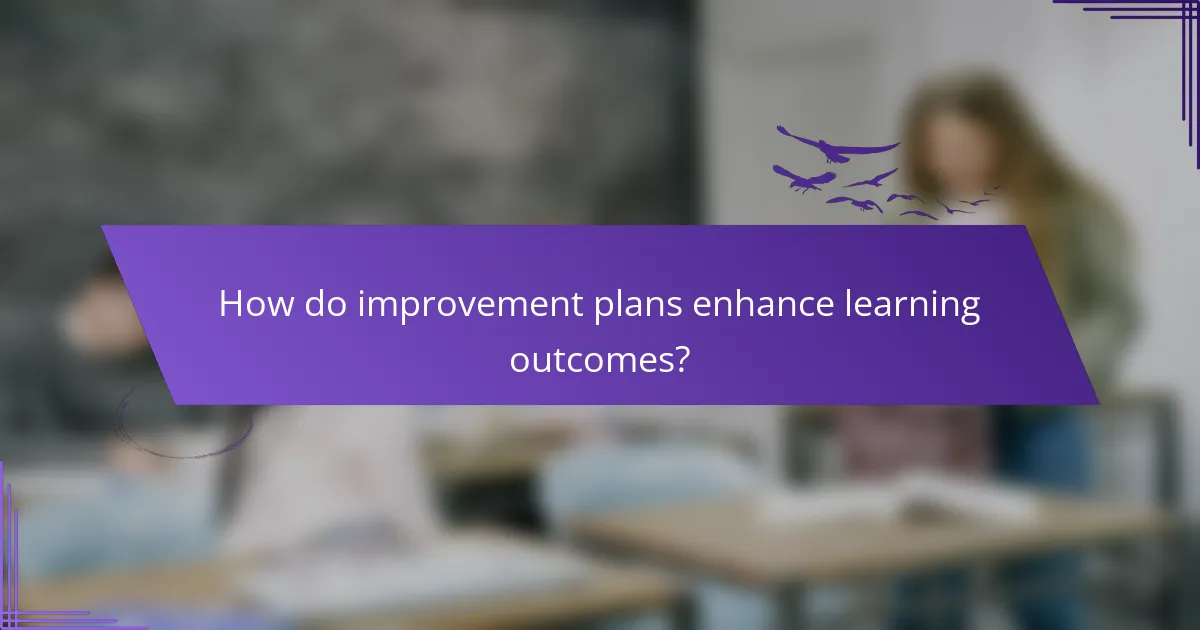 How do improvement plans enhance learning outcomes?